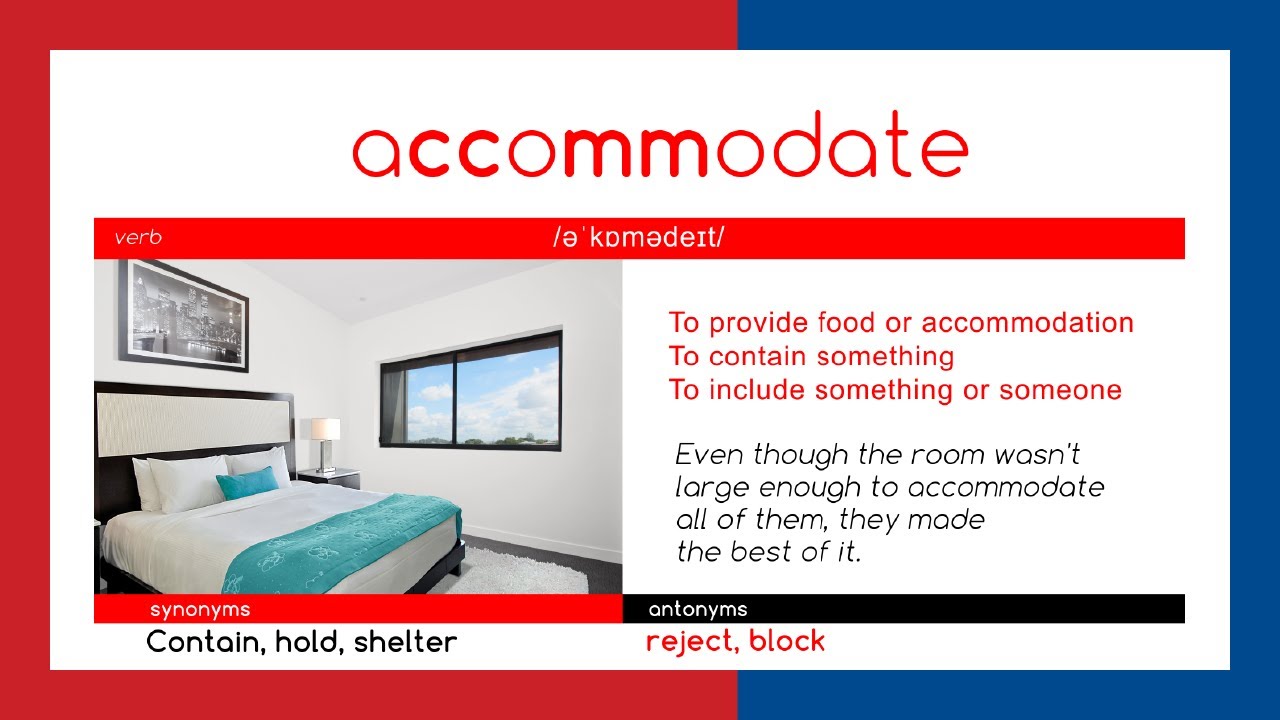 accommodate

verb /əˈkɒmədeɪt/

To provide food or accommodation
To contain something
To include something or someone

Even though the room wasn't large enough to accommodate all of them, they made the best of it.

synonyms
Contain, hold, shelter

antonyms
reject, block